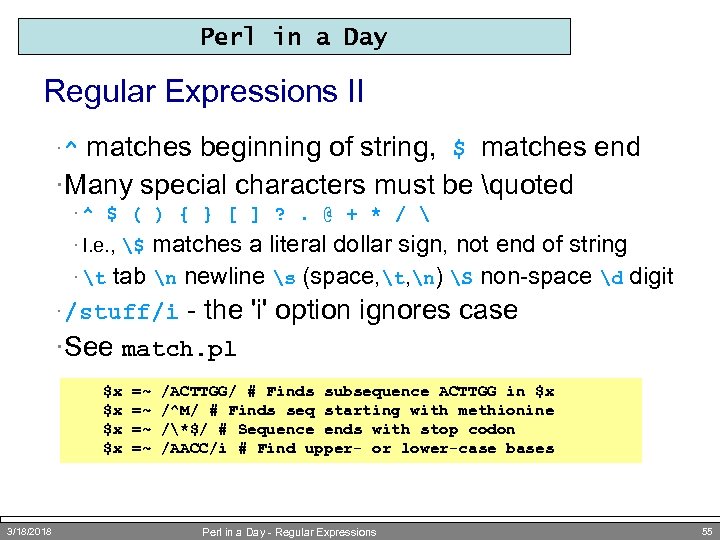 Perl in a Day

Regular Expressions II

· ^ matches beginning of string, $ matches end

· Many special characters must be \quoted

· ^ $ ( ) { } [ ] ? . @ + * / \

· I.e., \$ matches a literal dollar sign, not end of string

· \t tab \n newline \s (space,\t,\n) \S non-space \d digit

· /stuff/i - the 'i' option ignores case

· See match.pl

$x =~ /ACTTGG/ # Finds subsequence ACTTGG in $x
$x =~ /^M/ # Finds seq starting with methionine
$x =~ /\*$/ # Sequence ends with stop codon
$x =~ /AACC/i # Find upper- or lower-case bases

3/18/2018 Perl in a Day - Regular Expressions 55